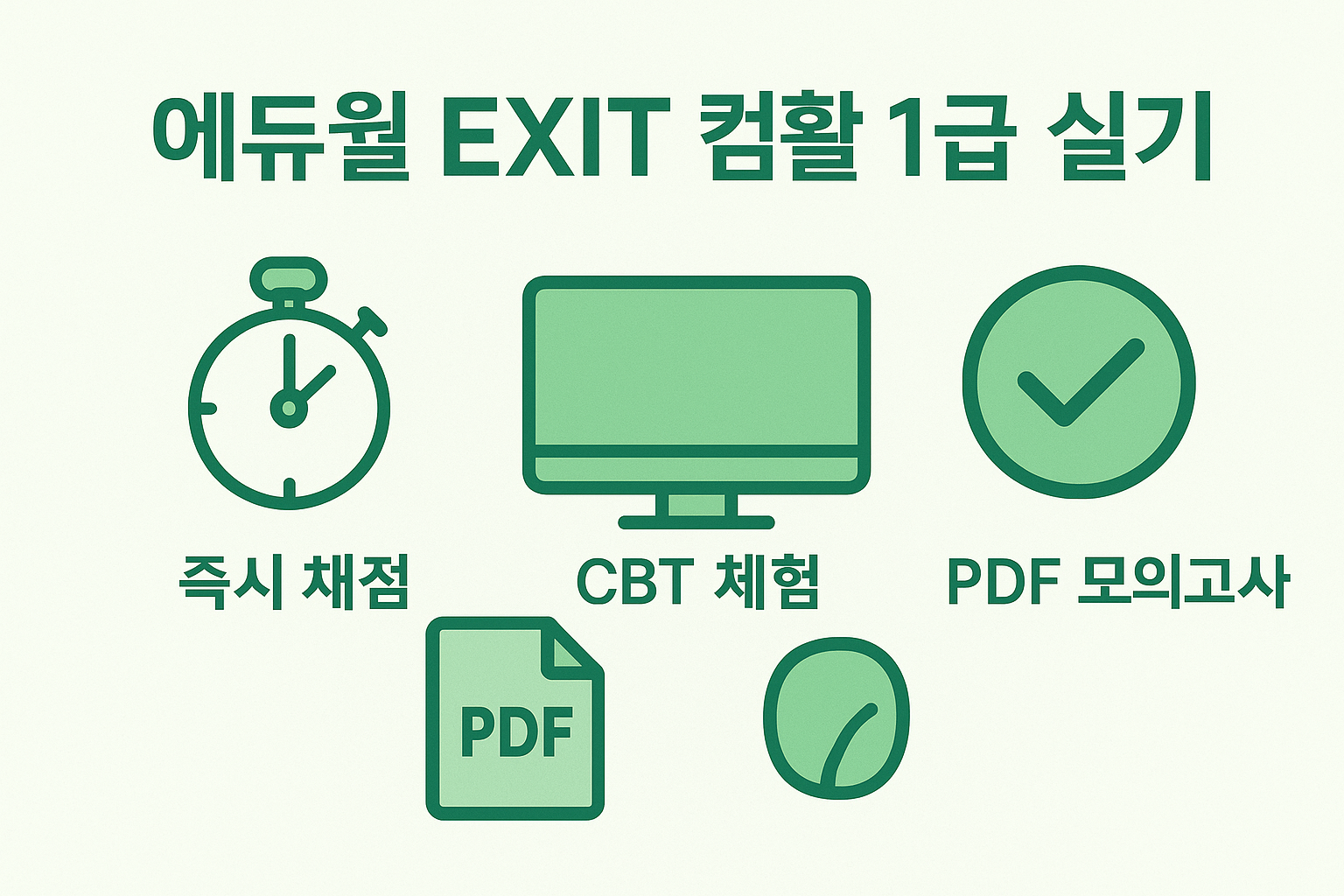 에듀윌 EXIT 컴활 1급 실기

즉시 채점

CBT 체험

PDF 모의고사

PDF